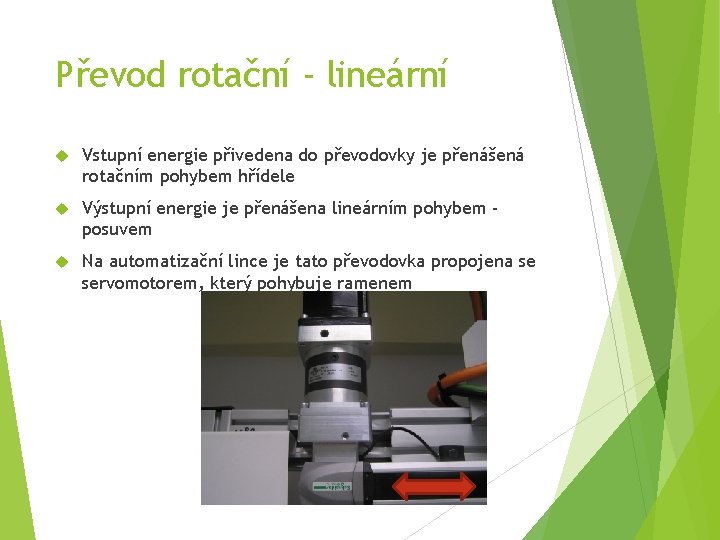 Převod rotační - lineární

Vstupní energie přivedena do převodovky je přenášená rotačním pohybem hřídele

Výstupní energie je přenášena lineárním pohybem - posuvem

Na automatizační lince je tato převodovka propojena se servomotorem, který pohybuje ramenem